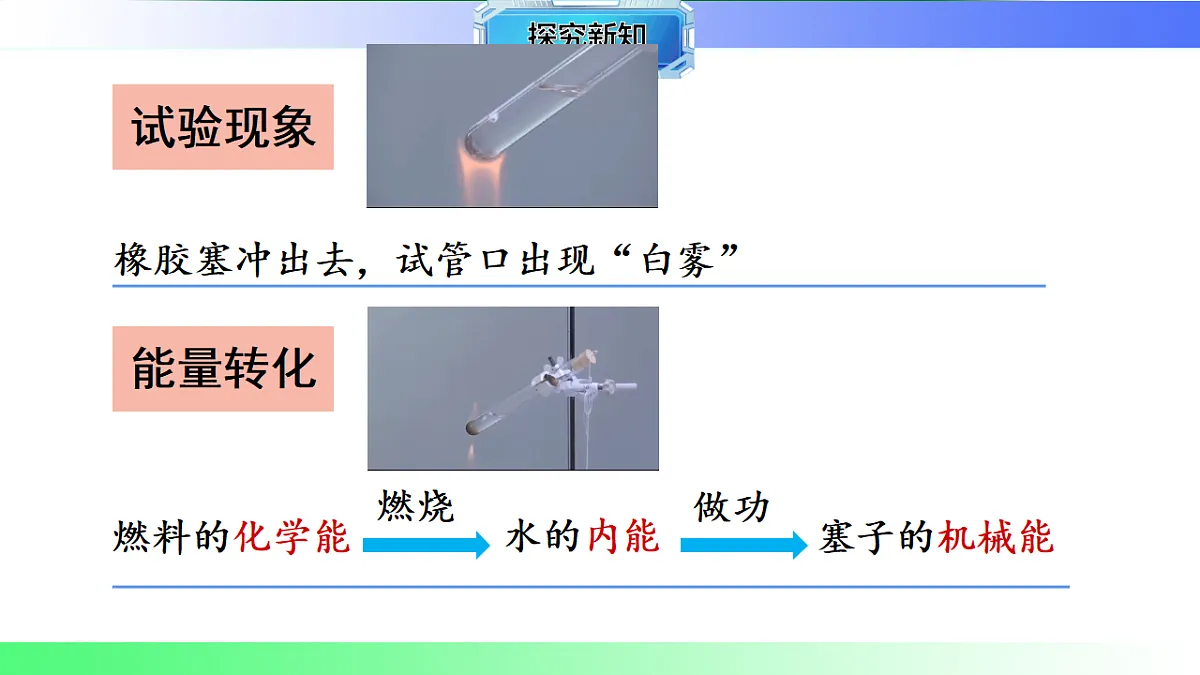 探究新知

试验现象

橡胶塞冲出去，试管口出现“白雾”

能量转化

燃料的化学能 燃烧 水的内能 做功 塞子的机械能